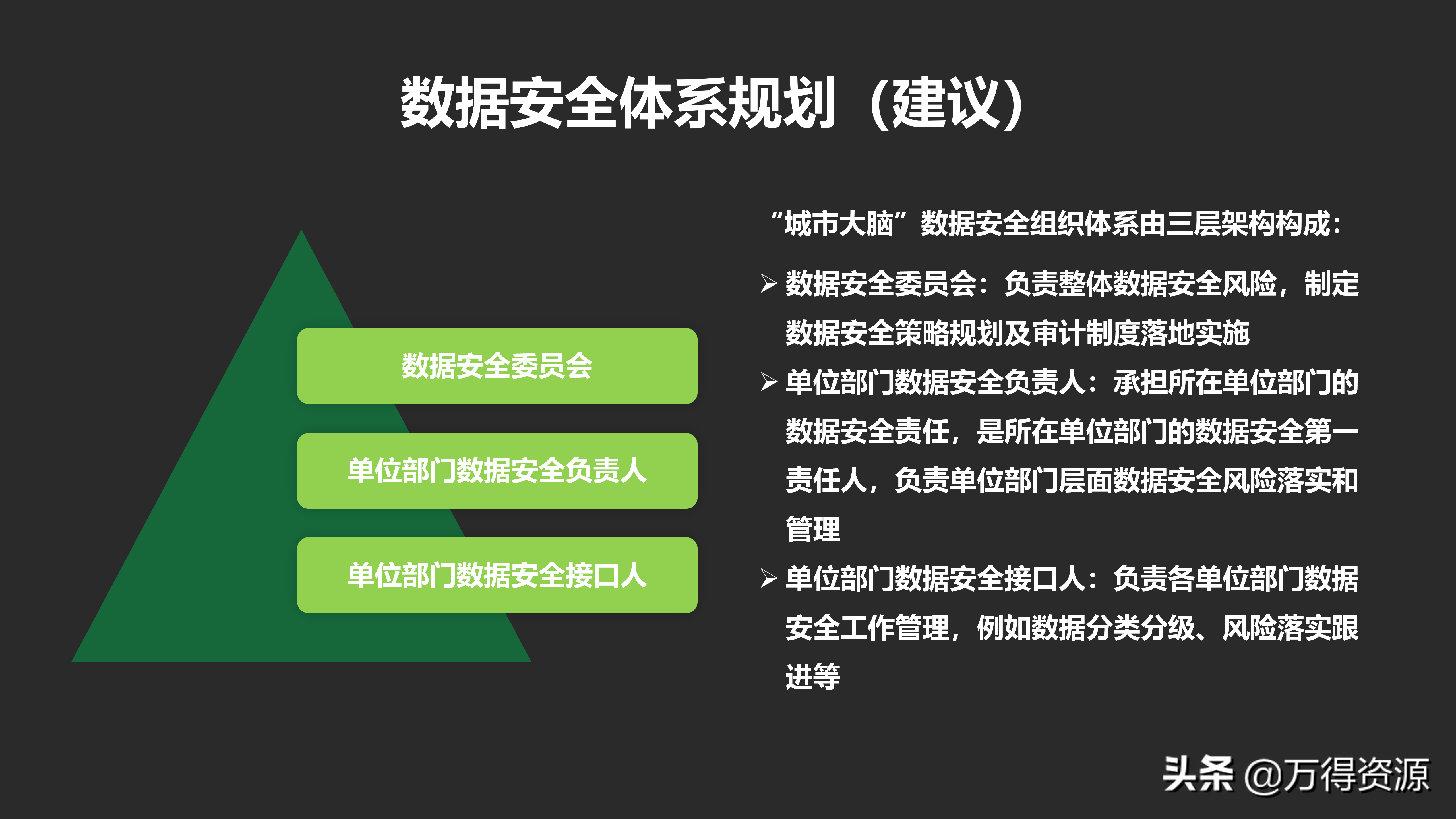 数据安全体系规划（建议）

数据安全委员会

单位部门数据安全负责人

单位部门数据安全接口人

“城市大脑”数据安全组织体系由三层架构构成：

➢ 数据安全委员会：负责整体数据安全风险，制定数据安全策略规划及审计制度落地实施

➢ 单位部门数据安全负责人：承担所在单位部门的数据安全责任，是所在单位部门的数据安全第一责任人，负责单位部门层面数据安全风险落实和管理

➢ 单位部门数据安全接口人：负责各单位部门数据安全工作管理，例如数据分类分级、风险落实跟进等

头条 @万得资源